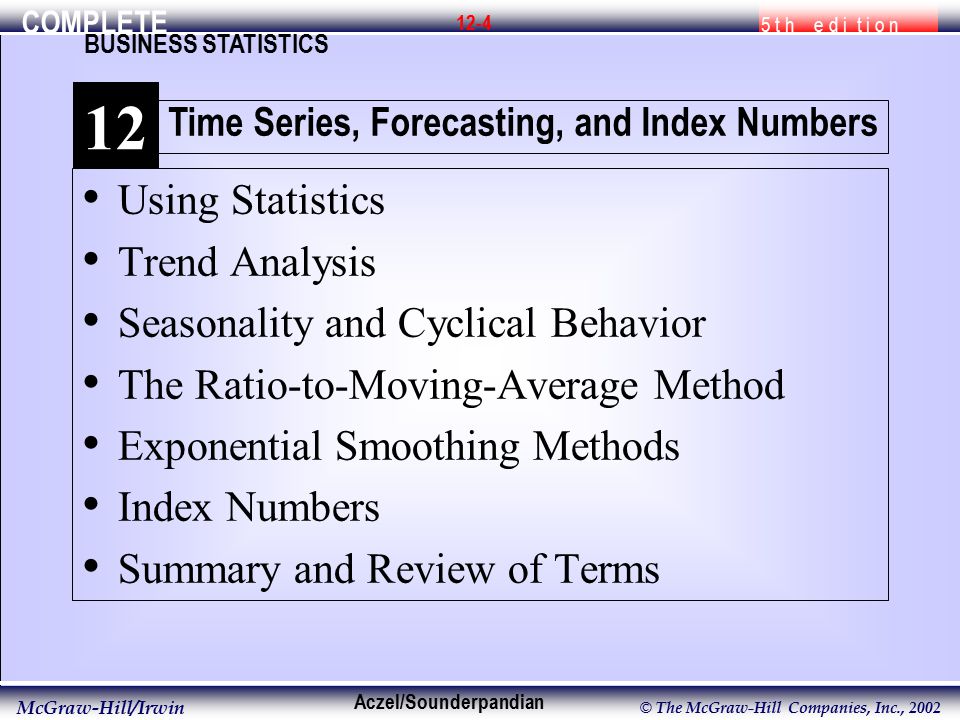 COMPLETE
BUSINESS STATISTICS

12-4

5th edition

12 Time Series, Forecasting, and Index Numbers

• Using Statistics
• Trend Analysis
• Seasonality and Cyclical Behavior
• The Ratio-to-Moving-Average Method
• Exponential Smoothing Methods
• Index Numbers
• Summary and Review of Terms

McGraw-Hill/Irwin

Aczel/Sounderpandian

© The McGraw-Hill Companies, Inc., 2002